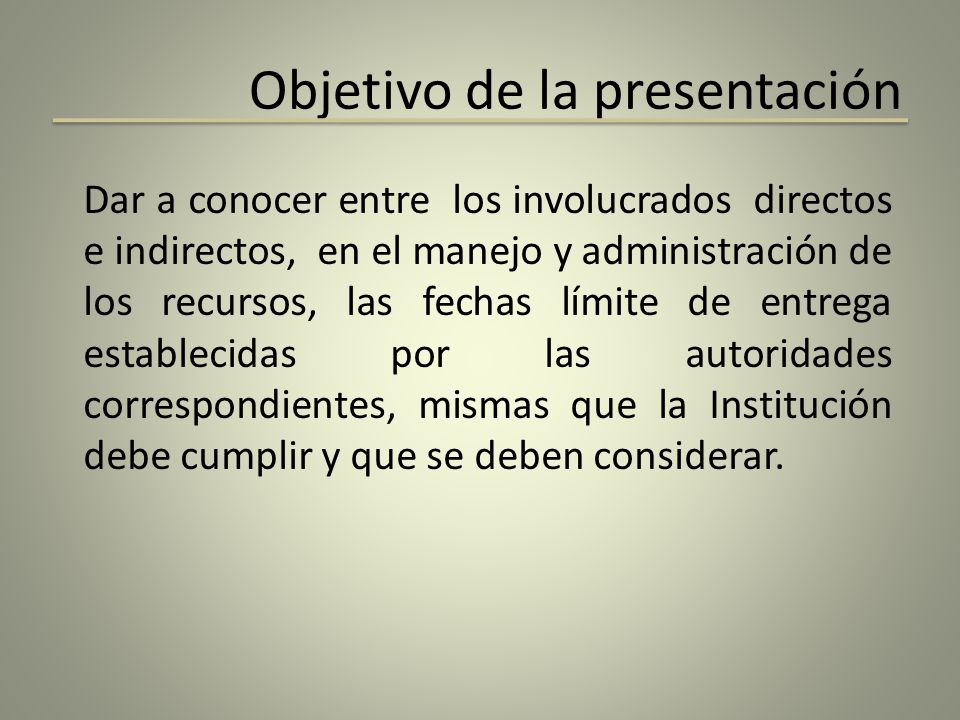 Objetivo de la presentación

Dar a conocer entre los involucrados directos e indirectos, en el manejo y administración de los recursos, las fechas límite de entrega establecidas por las autoridades correspondientes, mismas que la Institución debe cumplir y que se deben considerar.